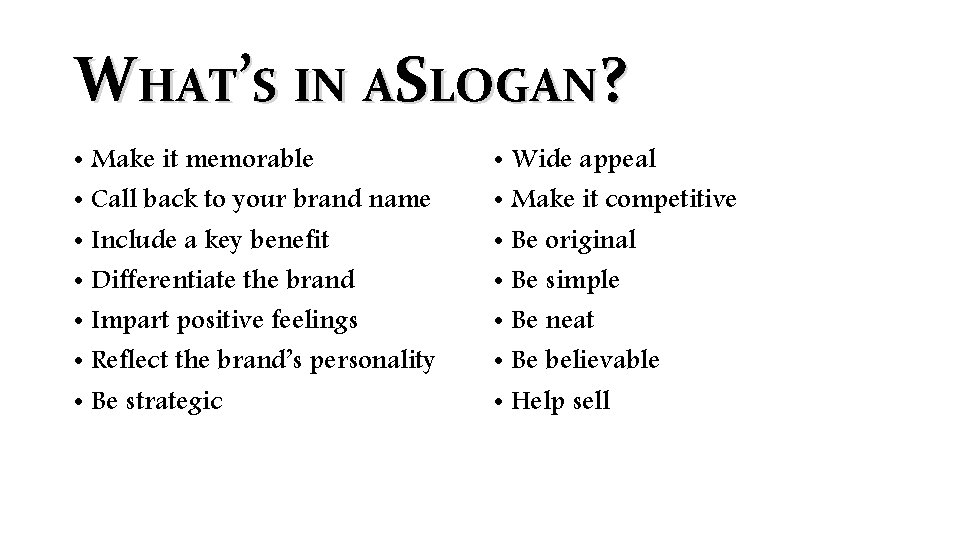 WHAT'S IN ASLOGAN?

• Make it memorable
• Call back to your brand name
• Include a key benefit
• Differentiate the brand
• Impart positive feelings
• Reflect the brand's personality
• Be strategic

• Wide appeal
• Make it competitive
• Be original
• Be simple
• Be neat
• Be believable
• Help sell